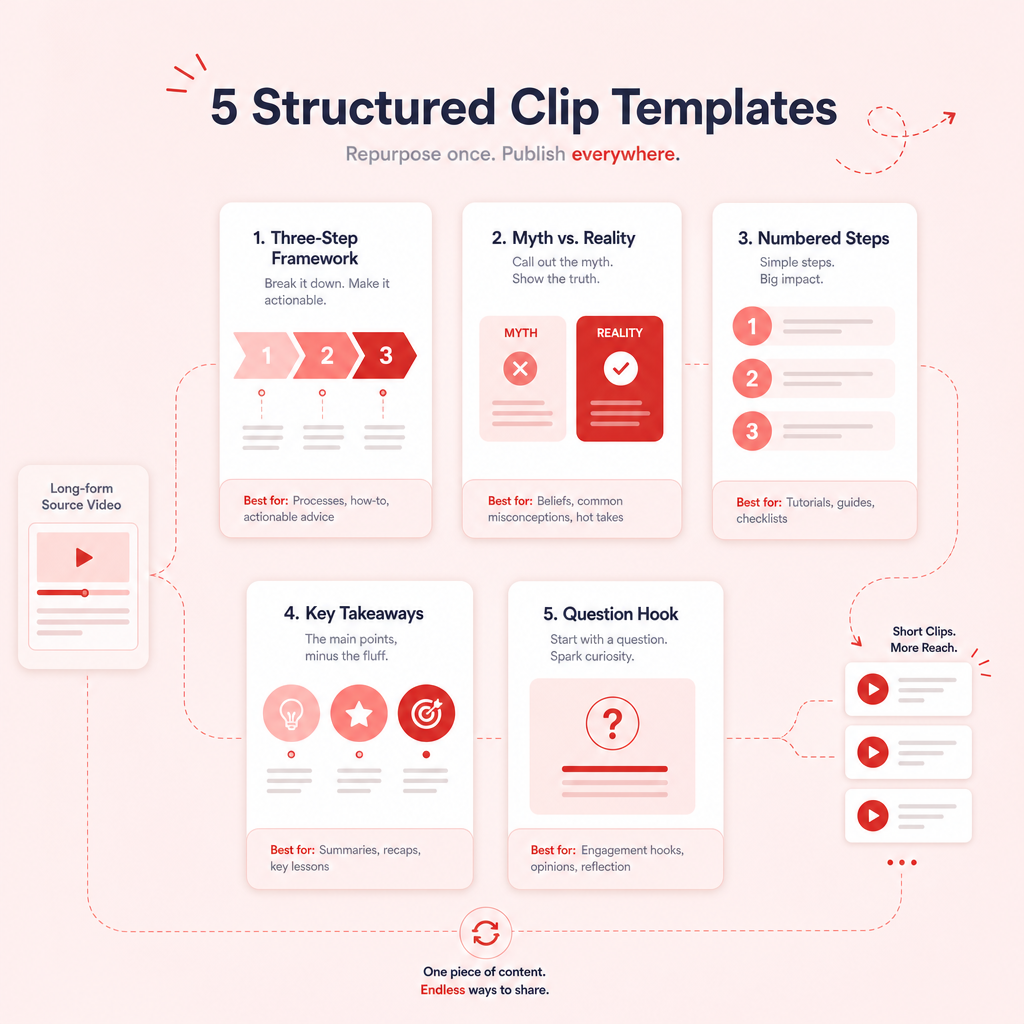 5 Structured Clip Templates

Repurpose once. Publish everywhere.

Long-form Source Video

1. Three-Step Framework

Break it down. Make it actionable.

1 2 3

Best for: Processes, how-to, actionable advice

2. Myth vs. Reality

Call out the myth. Show the truth.

MYTH

REALITY

Best for: Beliefs, common misconceptions, hot takes

3. Numbered Steps

Simple steps. Big impact.

1

2

3

Best for: Tutorials, guides, checklists

4. Key Takeaways

The main points, minus the fluff.

Best for: Summaries, recaps, key lessons

5. Question Hook

Start with a question. Spark curiosity.

?

Best for: Engagement hooks, opinions, reflection

Short Clips. More Reach.

One piece of content. Endless ways to share.